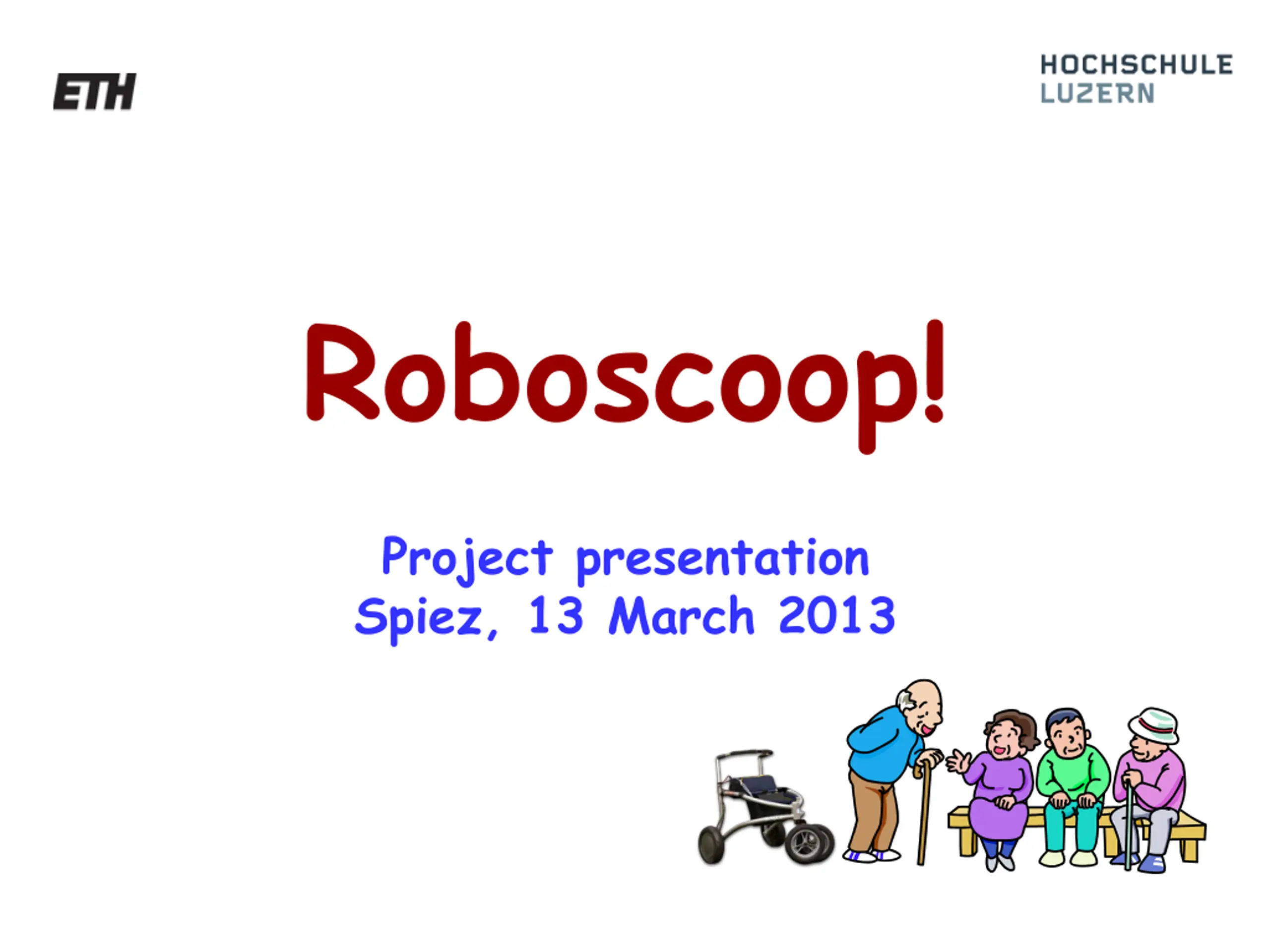 ETH

HOCHSCHULE
LUZERN

Roboscoop!

Project presentation
Spiez, 13 March 2013